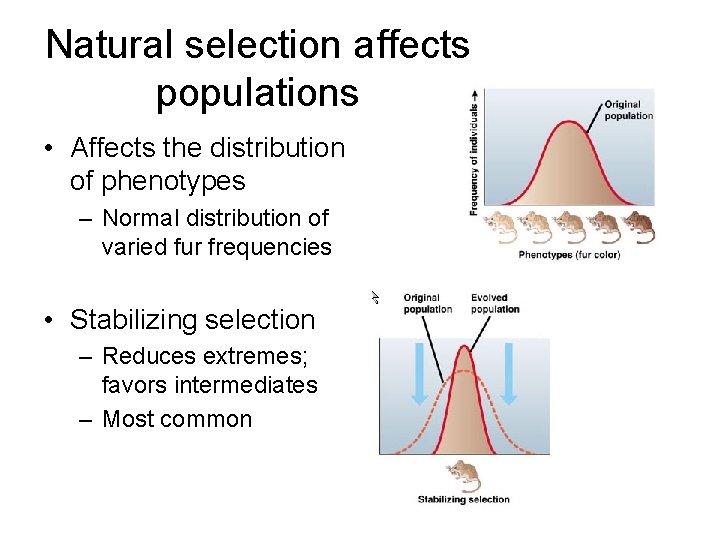 Natural selection affects populations

• Affects the distribution of phenotypes
  – Normal distribution of varied fur frequencies

• Stabilizing selection
  – Reduces extremes; favors intermediates
  – Most common

Frequency of individuals
Original population
Phenotypes (fur color)

Original population
Evolved population
Stabilizing selection